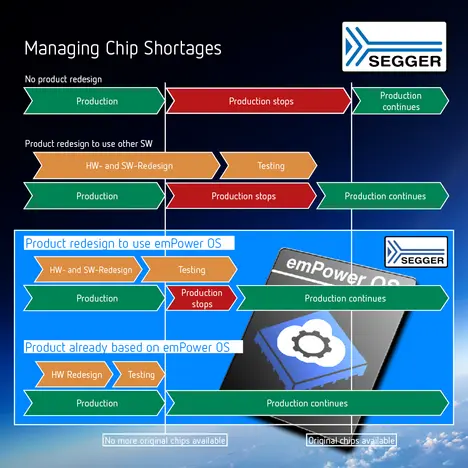 Managing Chip Shortages

SEGGER

No product redesign

Production

Production stops

Production continues

Product redesign to use other SW

HW- and SW-Redesign

Testing

Production

Production stops

Production continues

Product redesign to use emPower OS

SEGGER

HW- and SW-Redesign

Testing

Production

Production stops

Production continues

emPower OS

Product already based on emPower OS

HW Redesign

Testing

Production

Production continues

No more original chips available

Original chips available